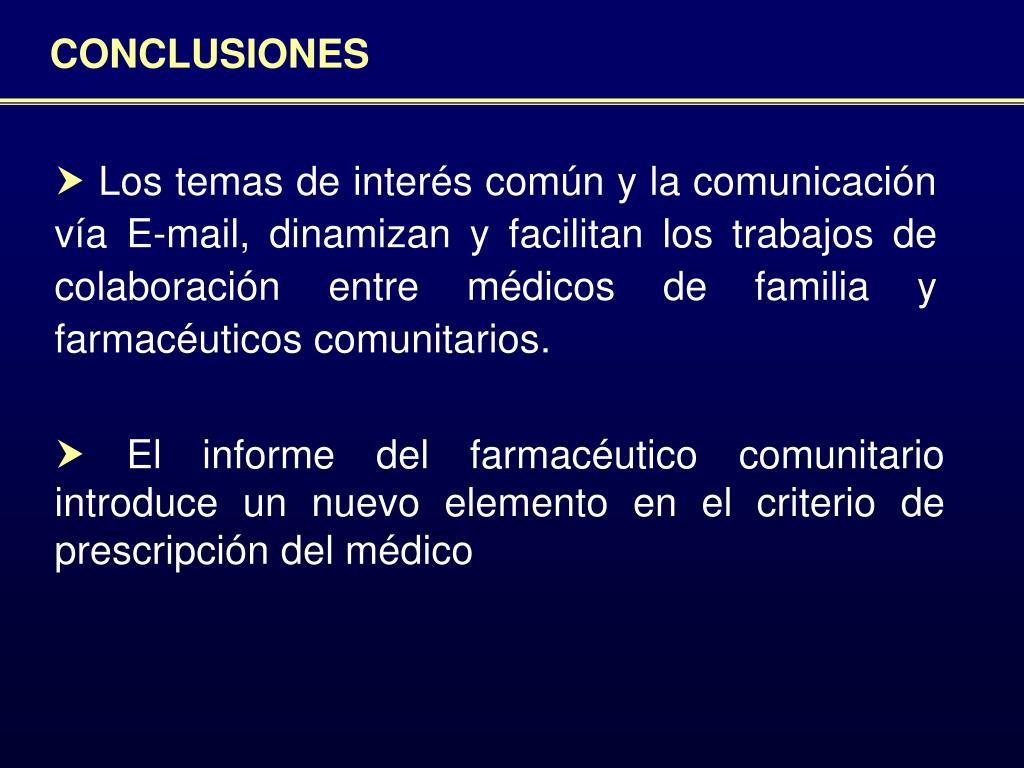 CONCLUSIONES

➤ Los temas de interés común y la comunicación vía E-mail, dinamizan y facilitan los trabajos de colaboración entre médicos de familia y farmacéuticos comunitarios.

➤ El informe del farmacéutico comunitario introduce un nuevo elemento en el criterio de prescripción del médico